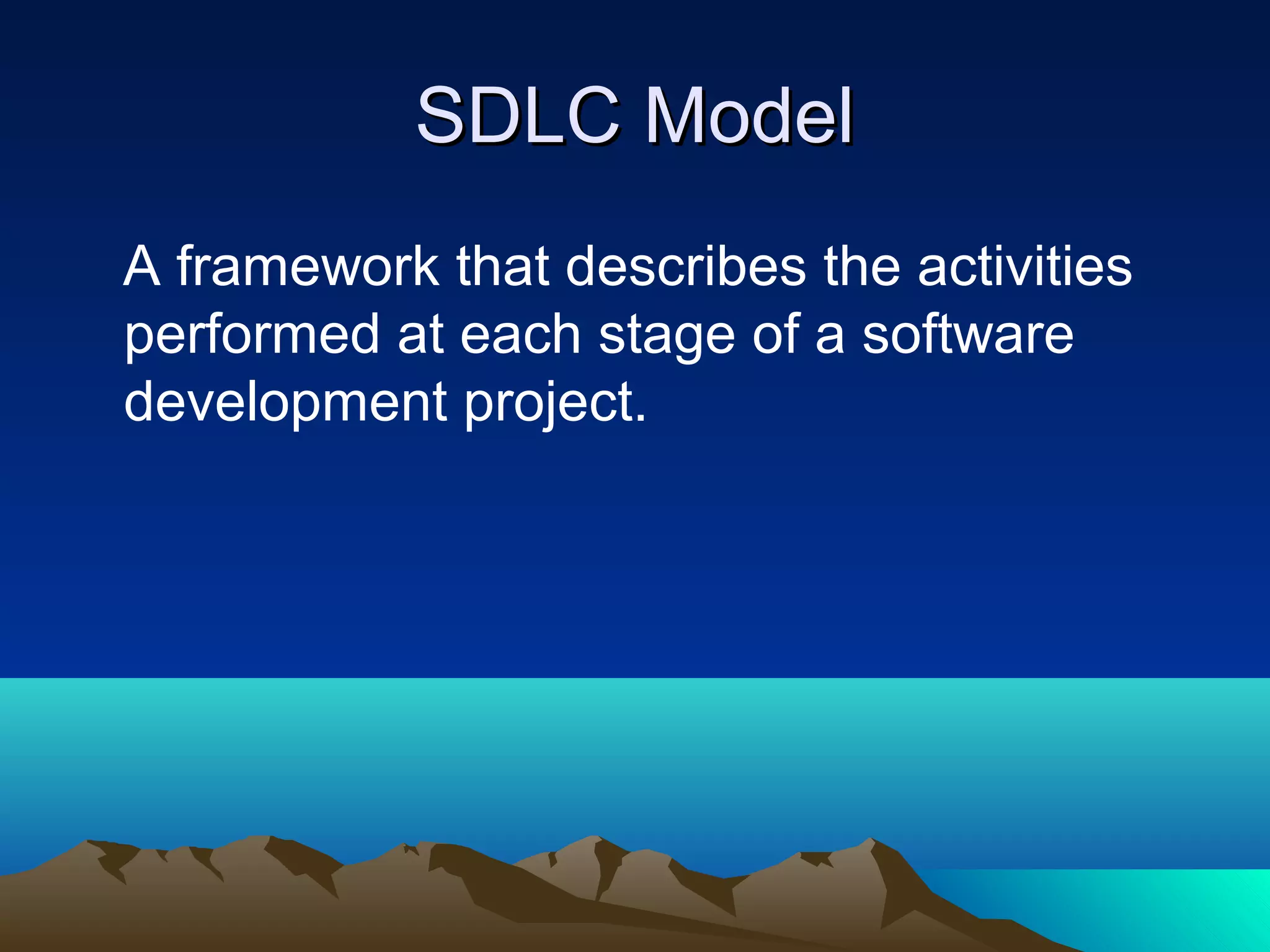 SDLC Model

A framework that describes the activities performed at each stage of a software development project.